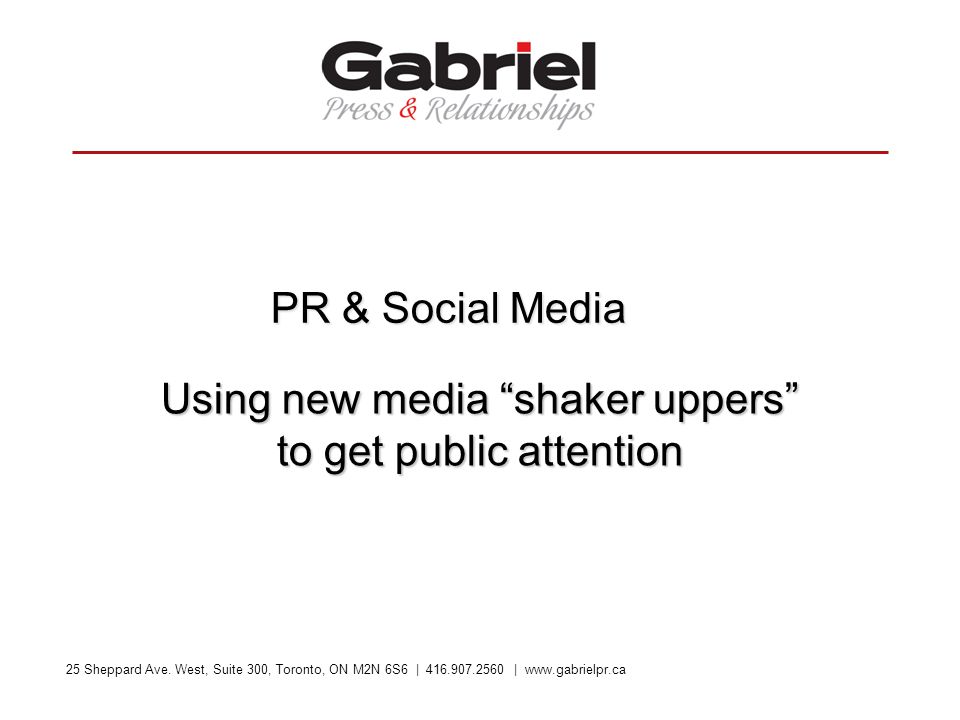 Gabriel
Press & Relationships

PR & Social Media

Using new media “shaker uppers” to get public attention

25 Sheppard Ave. West, Suite 300, Toronto, ON M2N 6S6 | 416.907.2560 | www.gabrielpr.ca